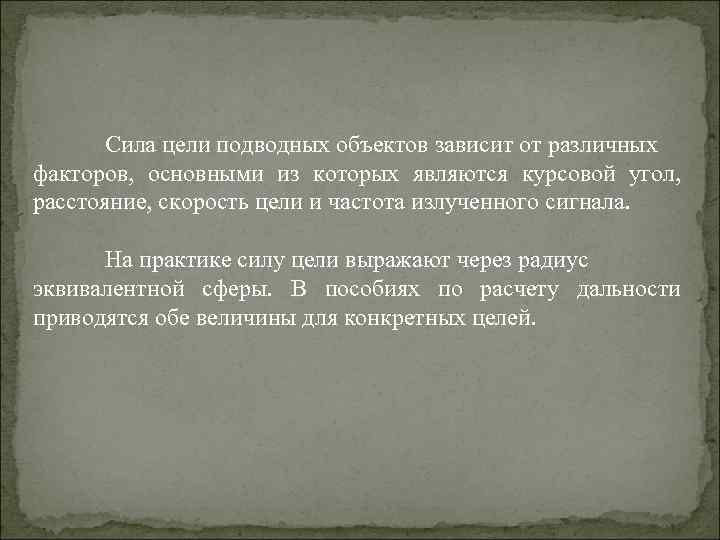 Сила цели подводных объектов зависит от различных факторов, основными из которых являются курсовой угол, расстояние, скорость цели и частота излученного сигнала.

На практике силу цели выражают через радиус эквивалентной сферы. В пособиях по расчету дальности приводятся обе величины для конкретных целей.